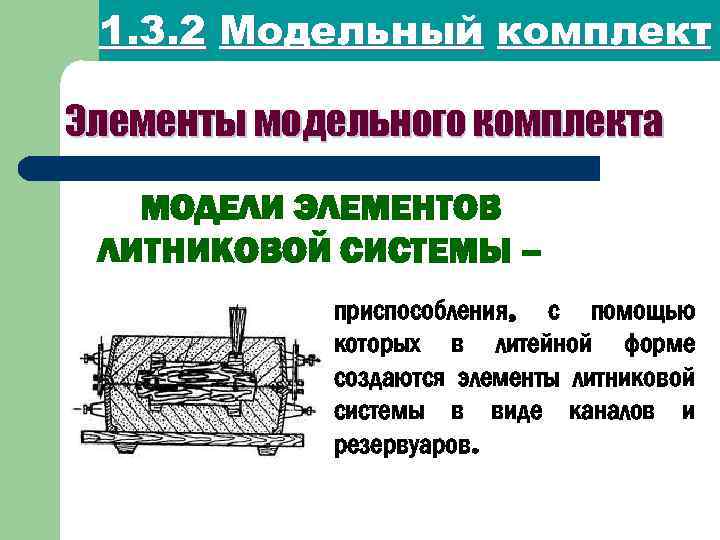 1.3.2 Модельный комплект

Элементы модельного комплекта

МОДЕЛИ ЭЛЕМЕНТОВ ЛИТНИКОВОЙ СИСТЕМЫ –

приспособления, с помощью которых в литейной форме создаются элементы литниковой системы в виде каналов и резервуаров.